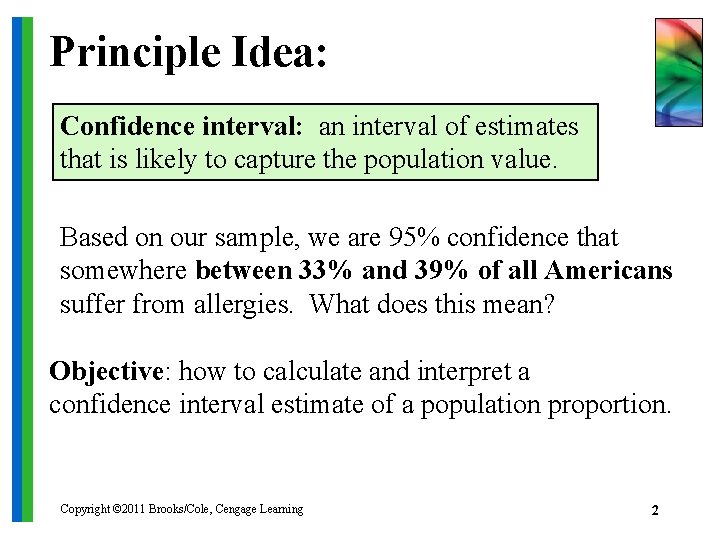 Principle Idea:

Confidence interval: an interval of estimates that is likely to capture the population value.

Based on our sample, we are 95% confidence that somewhere between 33% and 39% of all Americans suffer from allergies. What does this mean?

Objective: how to calculate and interpret a confidence interval estimate of a population proportion.

Copyright ©2011 Brooks/Cole, Cengage Learning

2